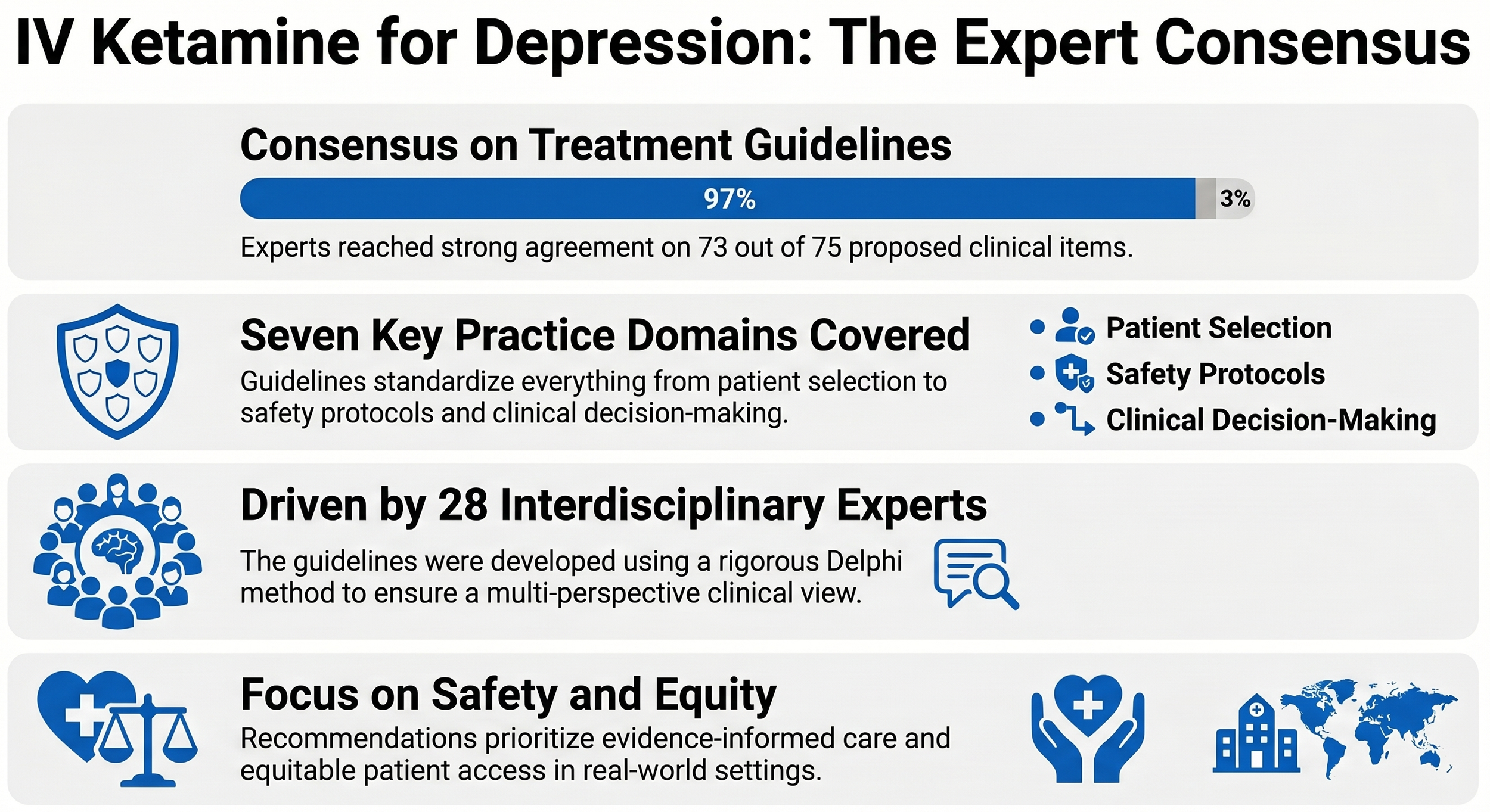 IV Ketamine for Depression: The Expert Consensus

Consensus on Treatment Guidelines

97%

3%

Experts reached strong agreement on 73 out of 75 proposed clinical items.

Seven Key Practice Domains Covered

Guidelines standardize everything from patient selection to safety protocols and clinical decision-making.

- Patient Selection
- Safety Protocols
- Clinical Decision-Making

Driven by 28 Interdisciplinary Experts

The guidelines were developed using a rigorous Delphi method to ensure a multi-perspective clinical view.

Focus on Safety and Equity

Recommendations prioritize evidence-informed care and equitable patient access in real-world settings.